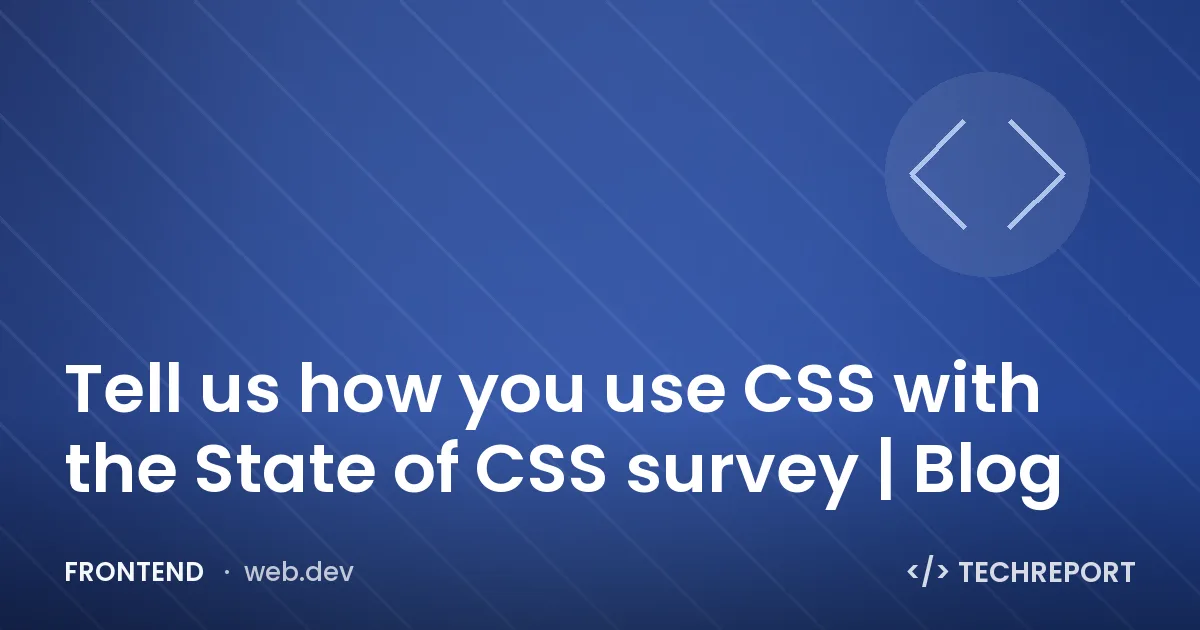 Tell us how you use CSS with the State of CSS survey | Blog

FRONTEND · web.dev

</> TECHREPORT